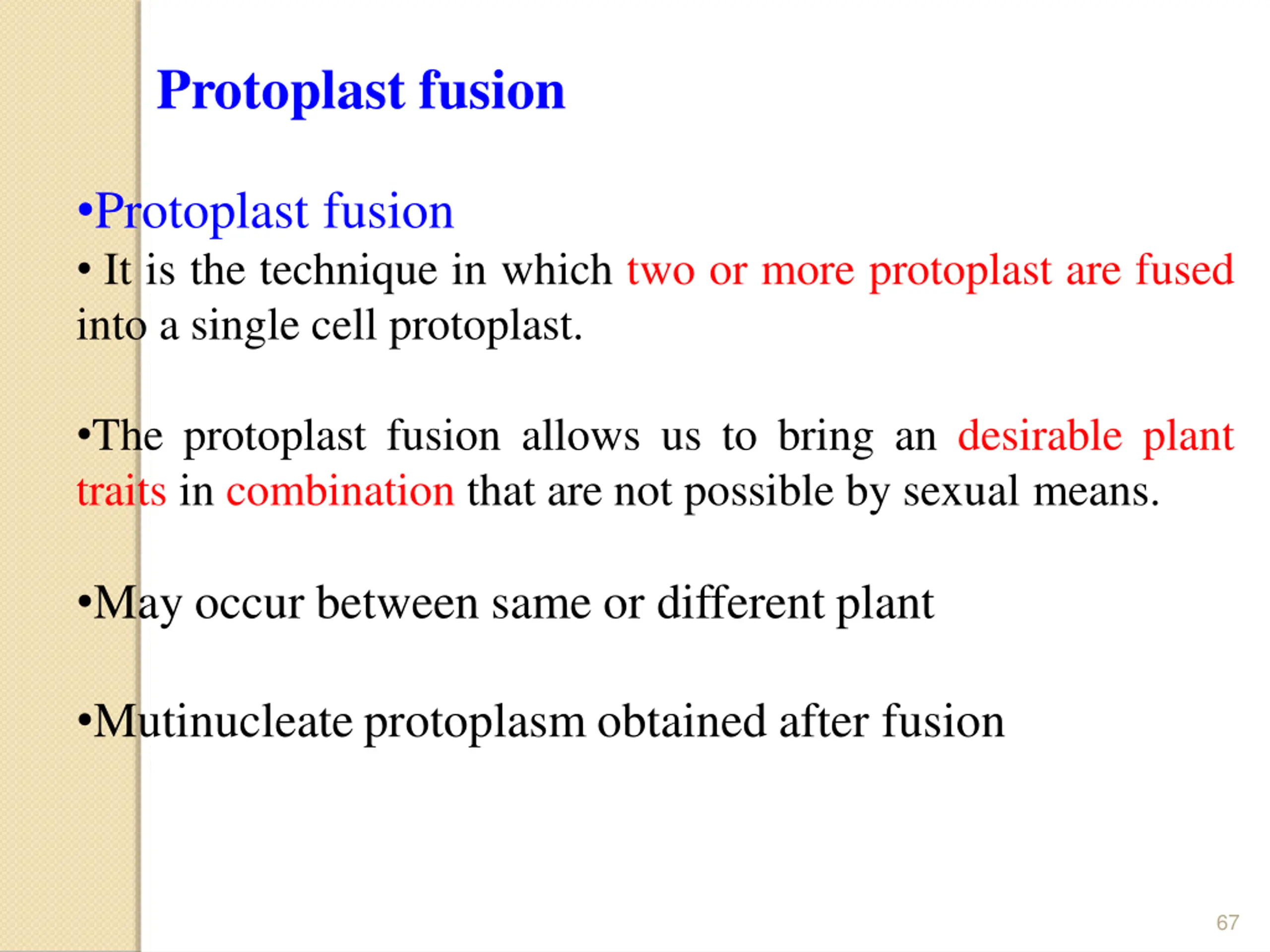 Protoplast fusion

•Protoplast fusion

• It is the technique in which two or more protoplast are fused into a single cell protoplast.

•The protoplast fusion allows us to bring an desirable plant traits in combination that are not possible by sexual means.

•May occur between same or different plant

•Mutinucleate protoplasm obtained after fusion

67